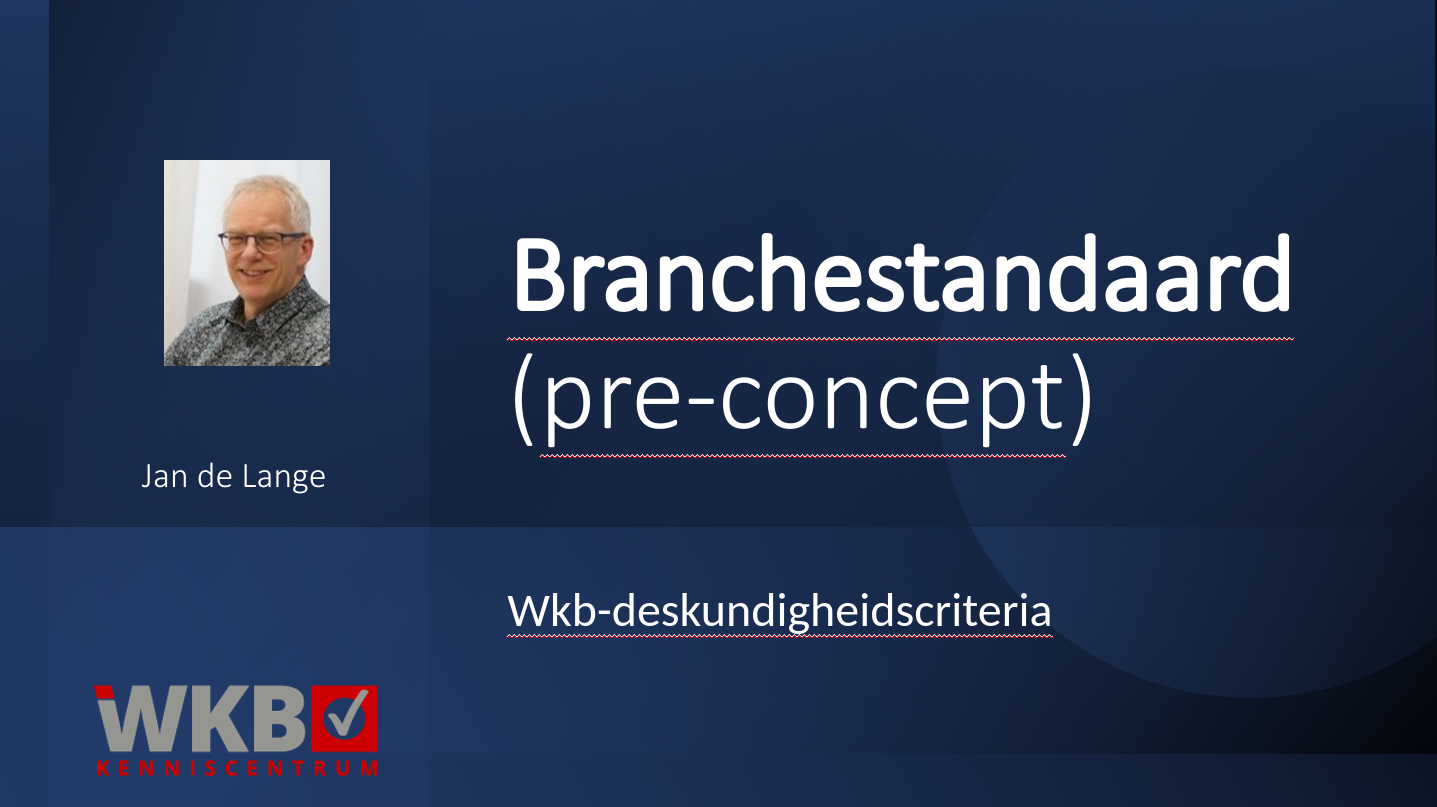 Jan de Lange

Branchestandaard (pre-concept)

Wkb-deskundigheidscriteria

WKB KENNISCENTRUM